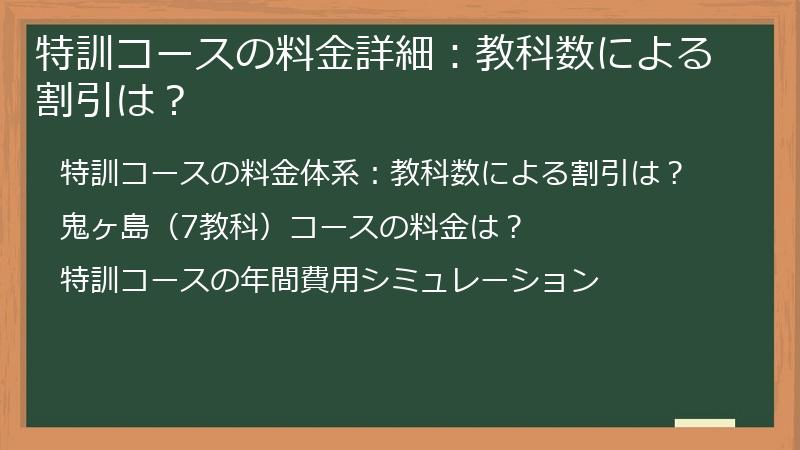 特訓コースの料金詳細：教科数による割引は？

特訓コースの料金体系：教科数による割引は？

鬼ヶ島（7教科）コースの料金は？

特訓コースの年間費用シミュレーション